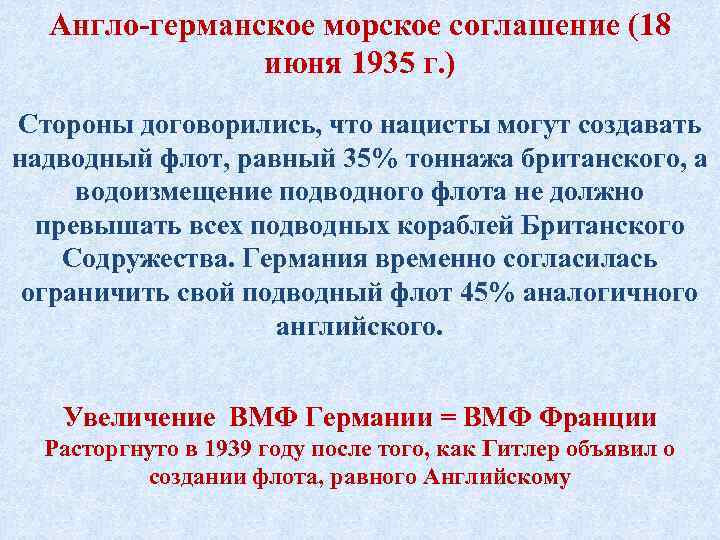 Англо-германское морское соглашение (18 июня 1935 г.)

Стороны договорились, что нацисты могут создавать надводный флот, равный 35% тоннажа британского, а водоизмещение подводного флота не должно превышать всех подводных кораблей Британского Содружества. Германия временно согласилась ограничить свой подводный флот 45% аналогичного английского.

Увеличение ВМФ Германии = ВМФ Франции
Расторгнуто в 1939 году после того, как Гитлер объявил о создании флота, равного Английскому